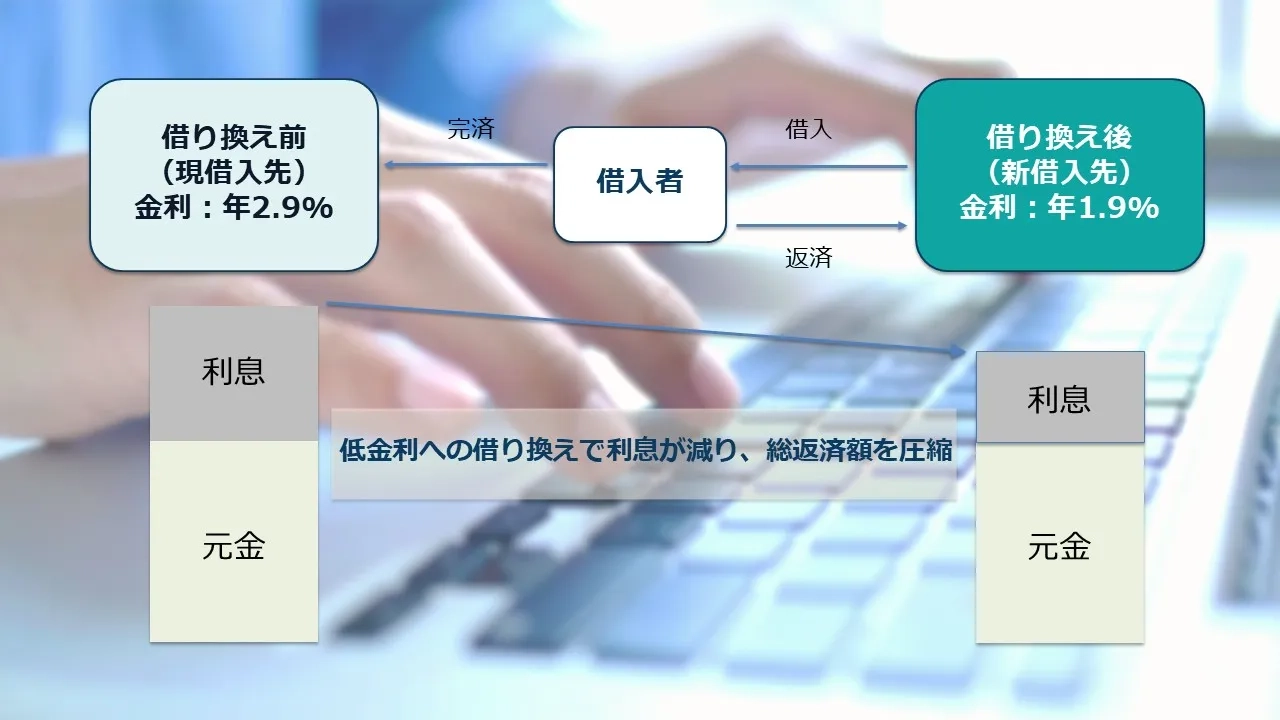 借り換え前
（現借入先）
金利：年2.9%

完済

借入者

借入

返済

借り換え後
（新借入先）
金利：年1.9%

利息

元金

低金利への借り換えで利息が減り、総返済額を圧縮

利息

元金